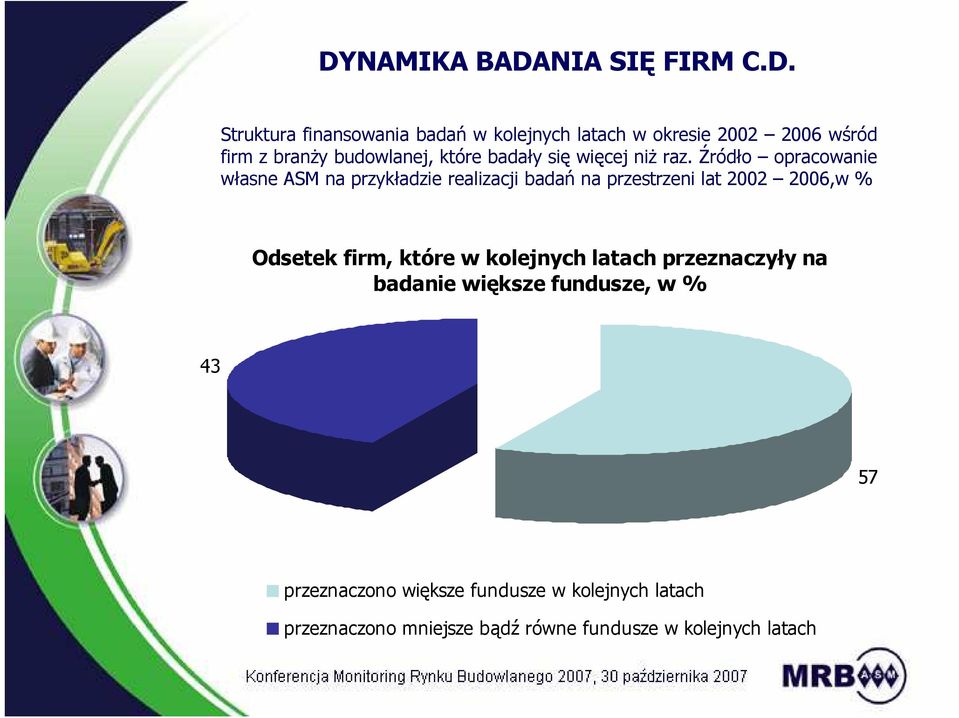 DYNAMIKA BADANIA SIĘ FIRM C.D.

Struktura finansowania badań w kolejnych latach w okresie 2002 – 2006 wśród firm z branży budowlanej, które badały się więcej niż raz. Źródło – opracowanie własne ASM na przykładzie realizacji badań na przestrzeni lat 2002 – 2006,w %

Odsetek firm, które w kolejnych latach przeznaczyły na badanie większe fundusze, w %

43

57

przeznaczono większe fundusze w kolejnych latach

przeznaczono mniejsze bądź równe fundusze w kolejnych latach

Konferencja Monitoring Rynku Budowlanego 2007, 30 października 2007

MRB ASM